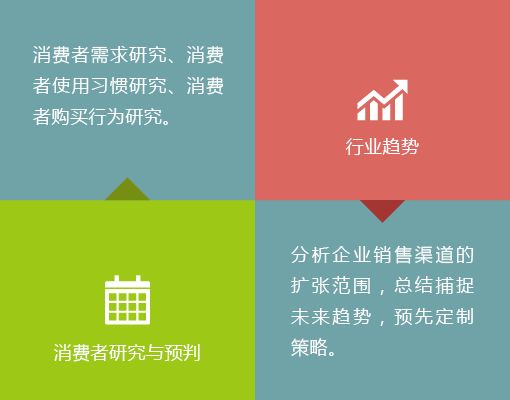 消费者需求研究、消费者使用习惯研究、消费者购买行为研究。

行业趋势

消费者研究与预判

分析企业销售渠道的扩张范围，总结捕捉未来趋势，预先定制策略。